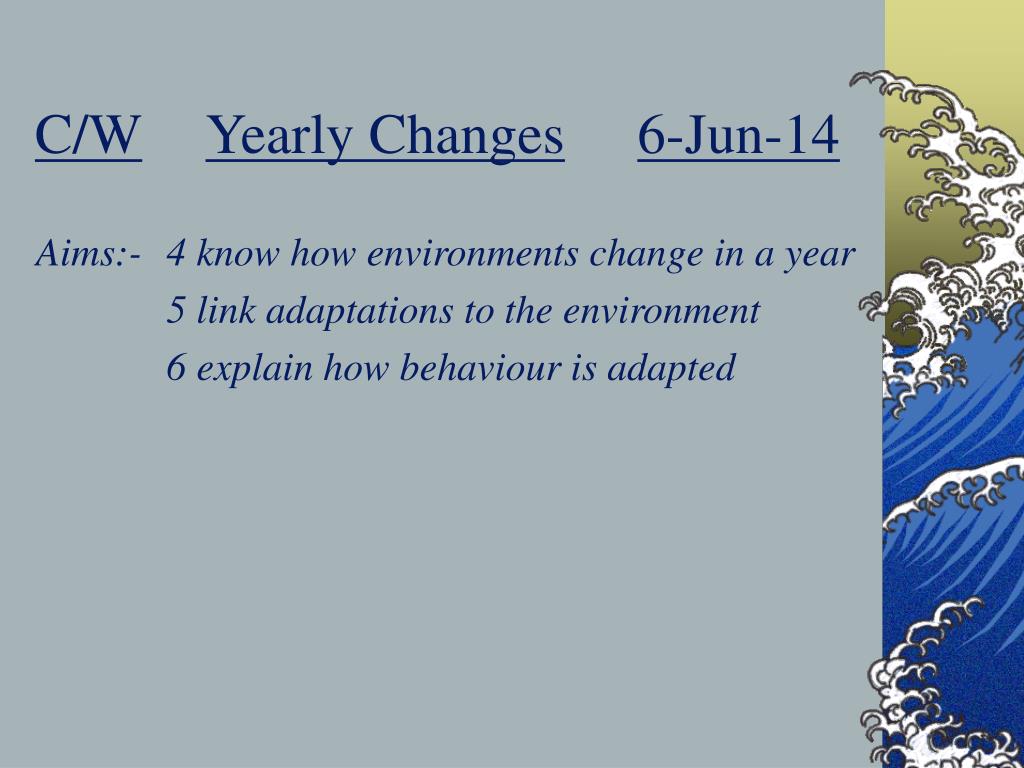 C/W Yearly Changes 6-Jun-14

Aims:- 4 know how environments change in a year
5 link adaptations to the environment
6 explain how behaviour is adapted